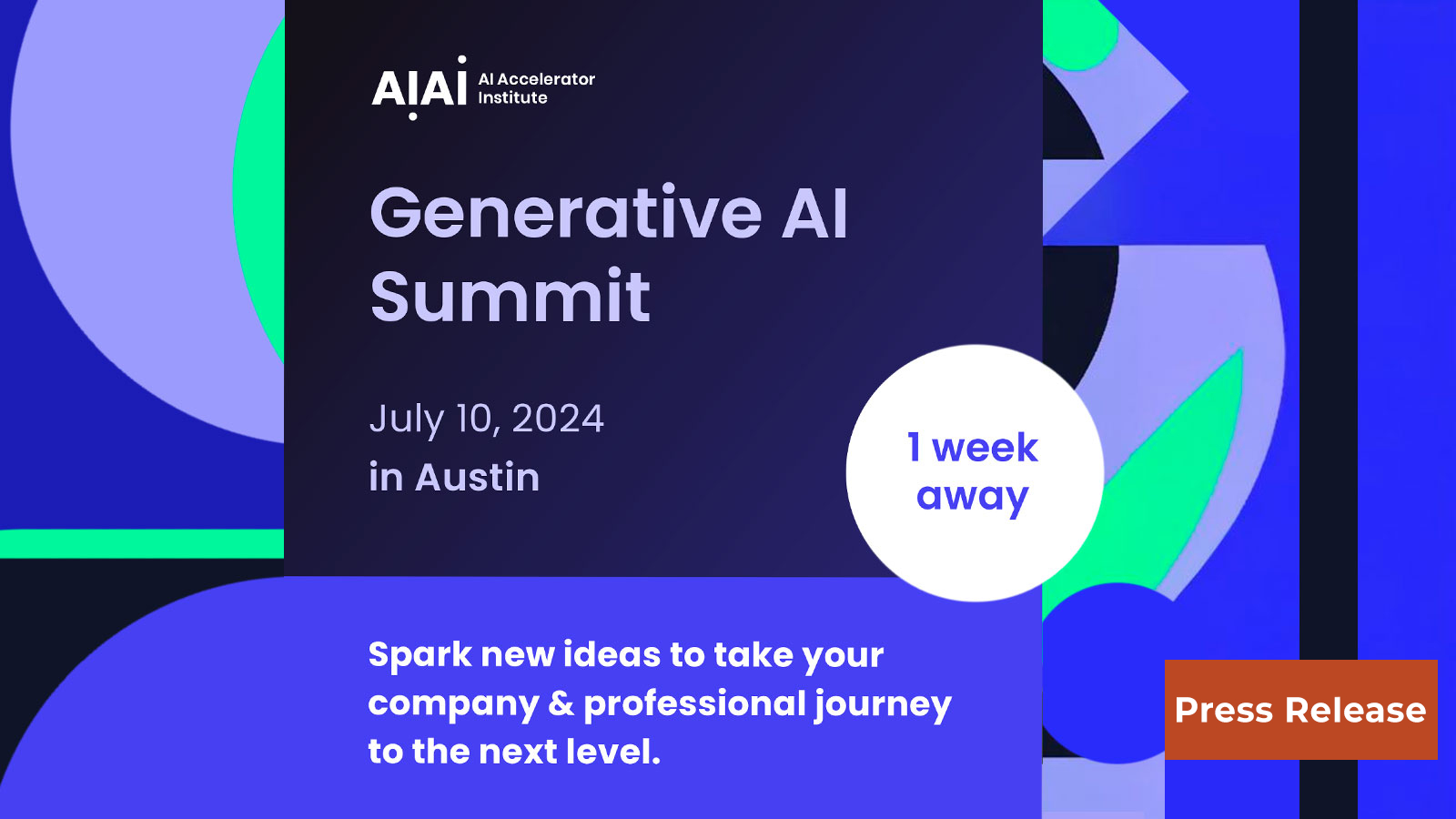 AIAI AI Accelerator Institute

Generative AI Summit

July 10, 2024
in Austin

1 week away

Spark new ideas to take your company & professional journey to the next level.

Press Release